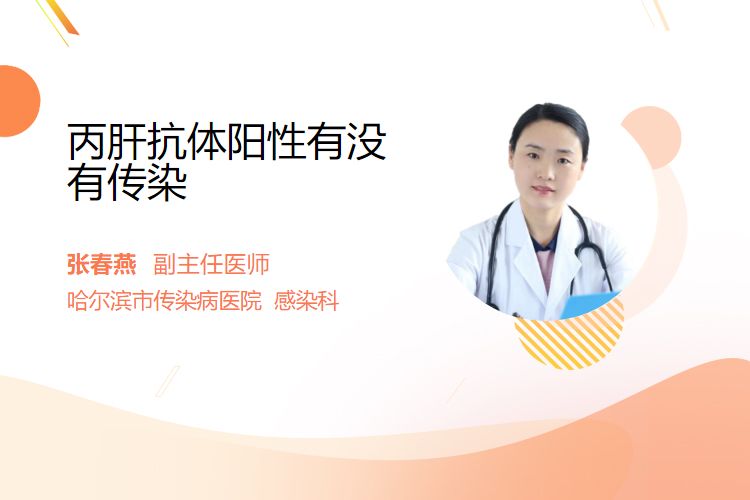 丙肝抗体阳性有没有传染

张春燕 副主任医师

哈尔滨市传染病医院 感染科